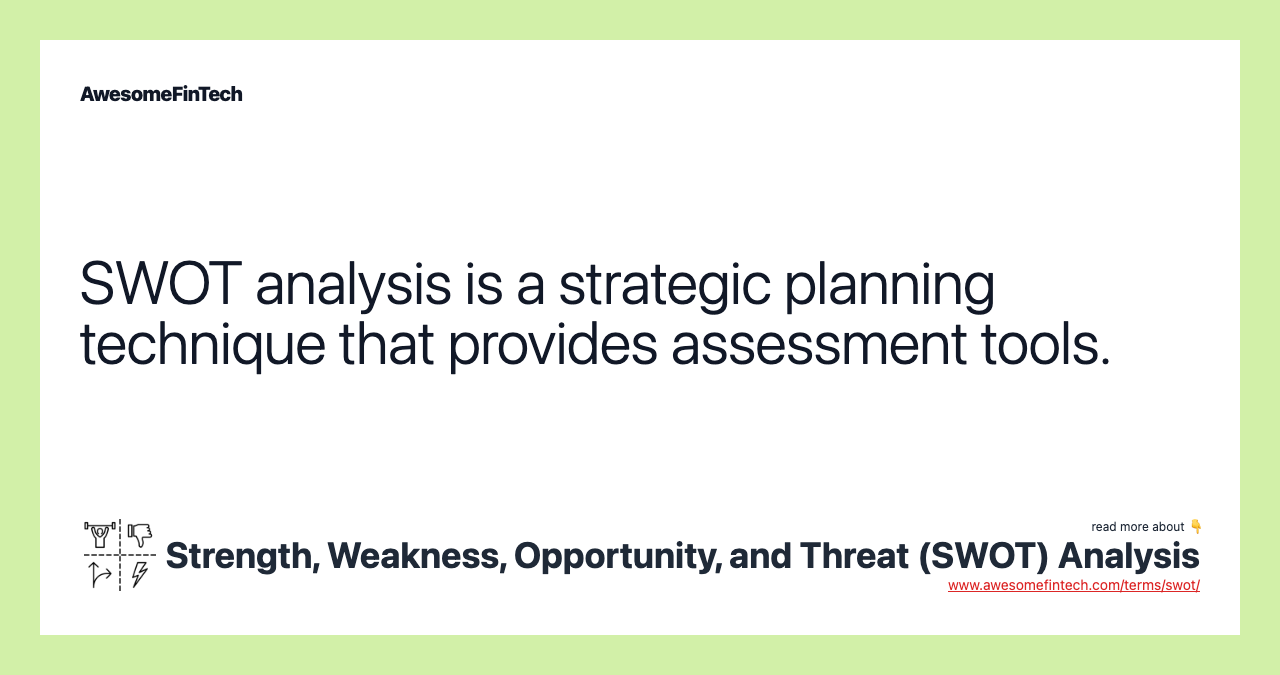 AwesomeFinTech

SWOT analysis is a strategic planning technique that provides assessment tools.

read more about 👇

Strength, Weakness, Opportunity, and Threat (SWOT) Analysis

www.awesomefintech.com/terms/swot/